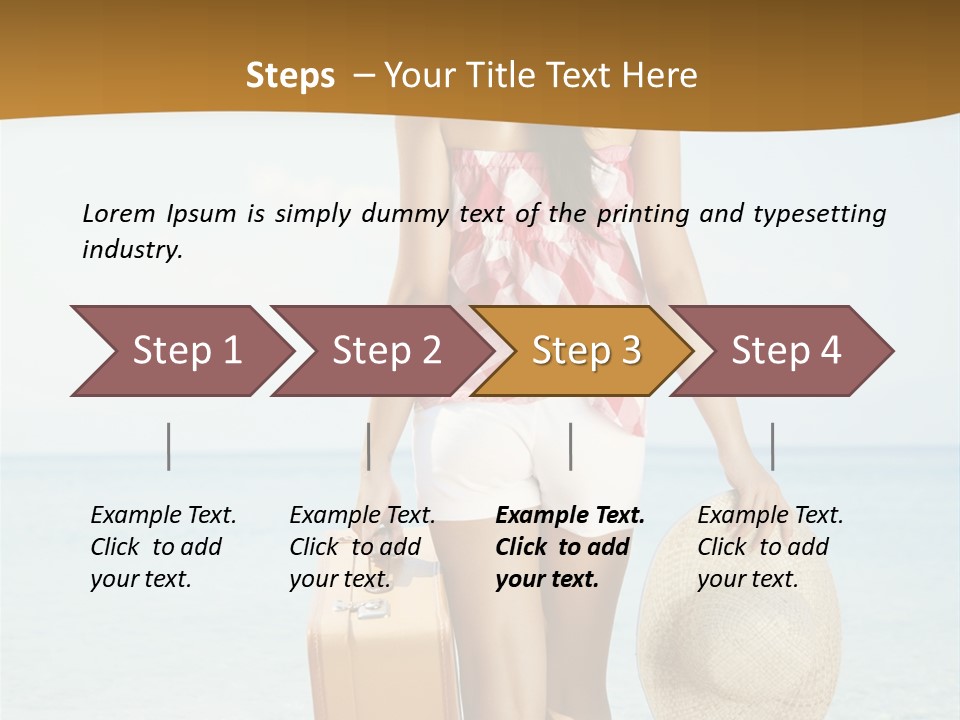 Steps – Your Title Text Here

Lorem Ipsum is simply dummy text of the printing and typesetting industry.

Step 1

Step 2

Step 3

Step 4

Example Text. Click to add your text.

Example Text. Click to add your text.

Example Text. Click to add your text.

Example Text. Click to add your text.